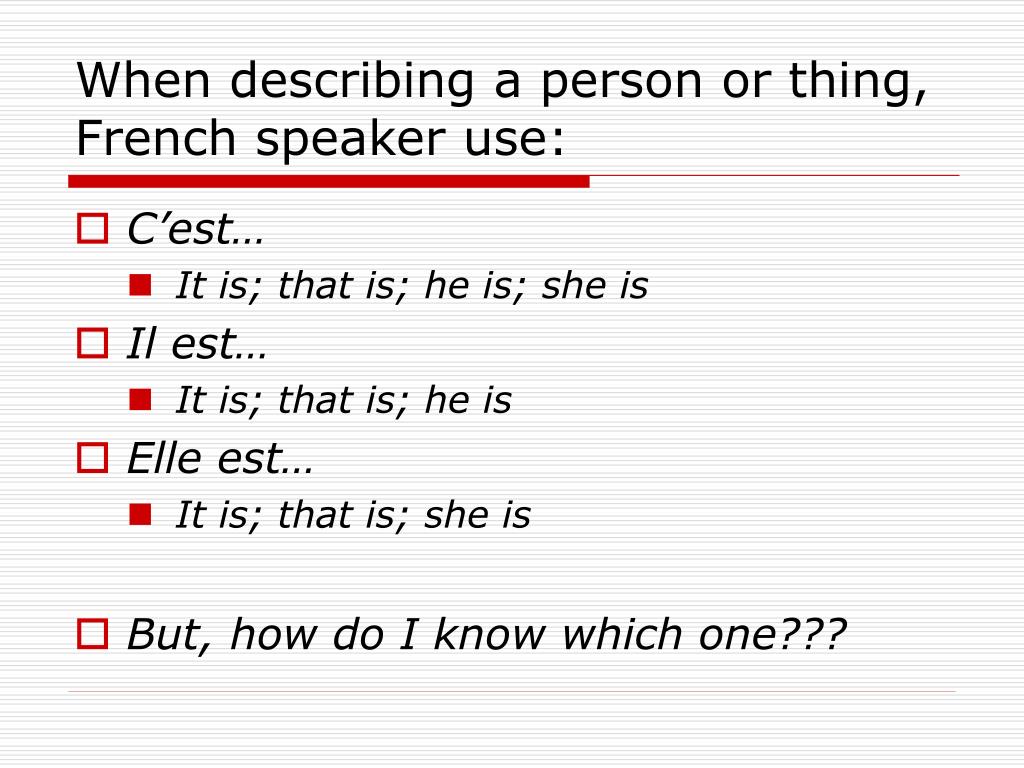 When describing a person or thing, French speaker use:

C’est…

It is; that is; he is; she is

Il est…

It is; that is; he is

Elle est…

It is; that is; she is

But, how do I know which one???